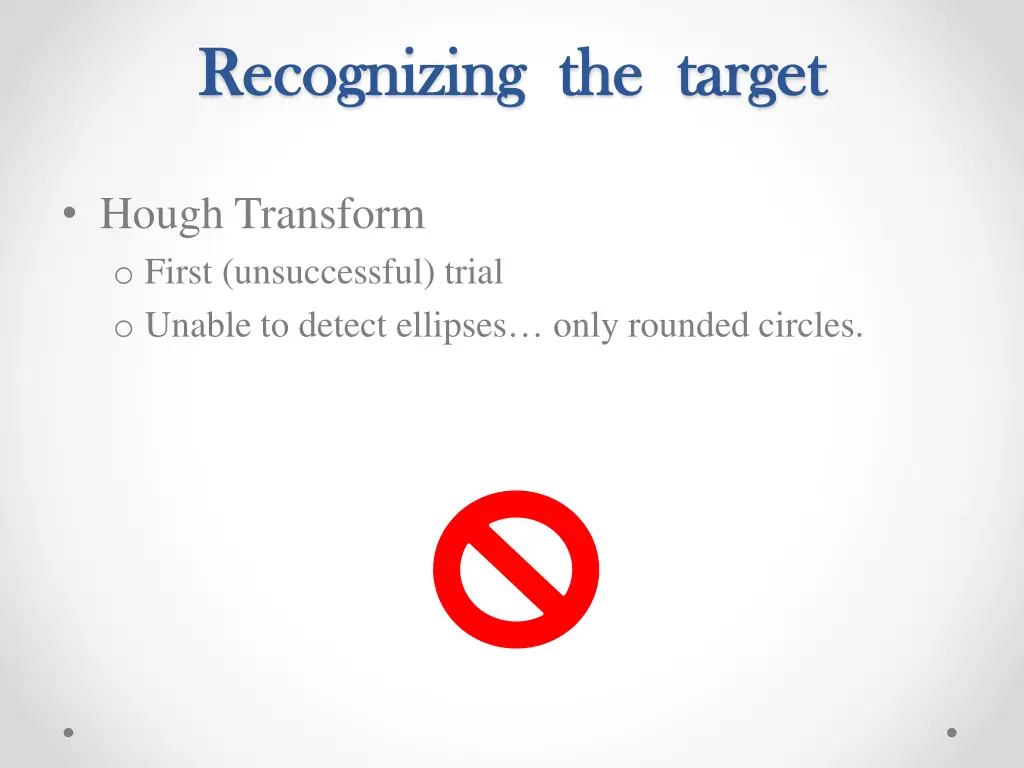 Recognizing the target

• Hough Transform
  o First (unsuccessful) trial
  o Unable to detect ellipses… only rounded circles.